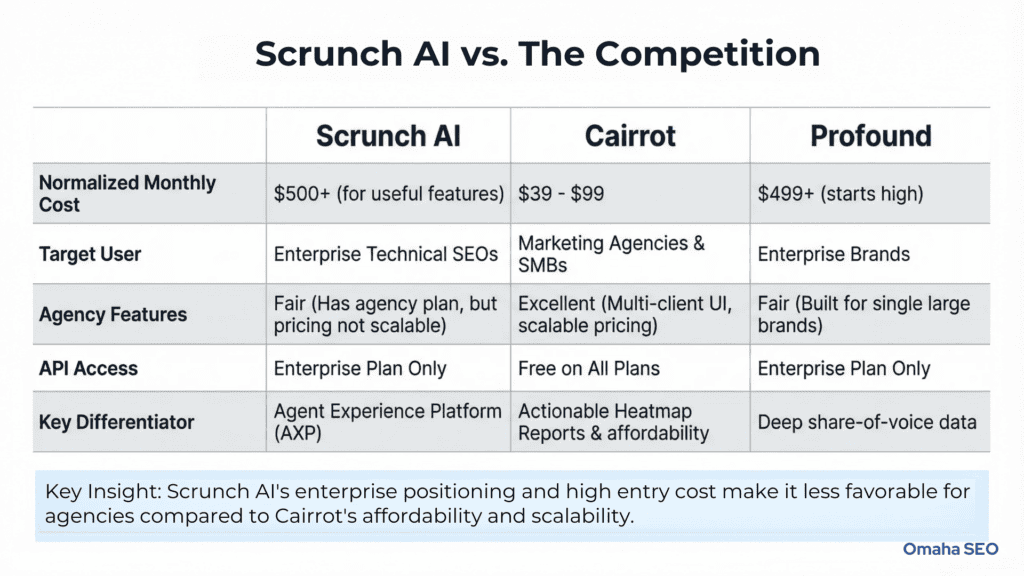 Scrunch AI vs. The Competition

| | Scrunch AI | Cairrot | Profound |
|---|---|---|---|
| Normalized Monthly Cost | $500+ (for useful features) | $39 - $99 | $499+ (starts high) |
| Target User | Enterprise Technical SEOs | Marketing Agencies & SMBs | Enterprise Brands |
| Agency Features | Fair (Has agency plan, but pricing not scalable) | Excellent (Multi-client UI, scalable pricing) | Fair (Built for single large brands) |
| API Access | Enterprise Plan Only | Free on All Plans | Enterprise Plan Only |
| Key Differentiator | Agent Experience Platform (AXP) | Actionable Heatmap Reports & affordability | Deep share-of-voice data |

Key Insight: Scrunch AI's enterprise positioning and high entry cost make it less favorable for agencies compared to Cairrot's affordability and scalability.

Omaha SEO